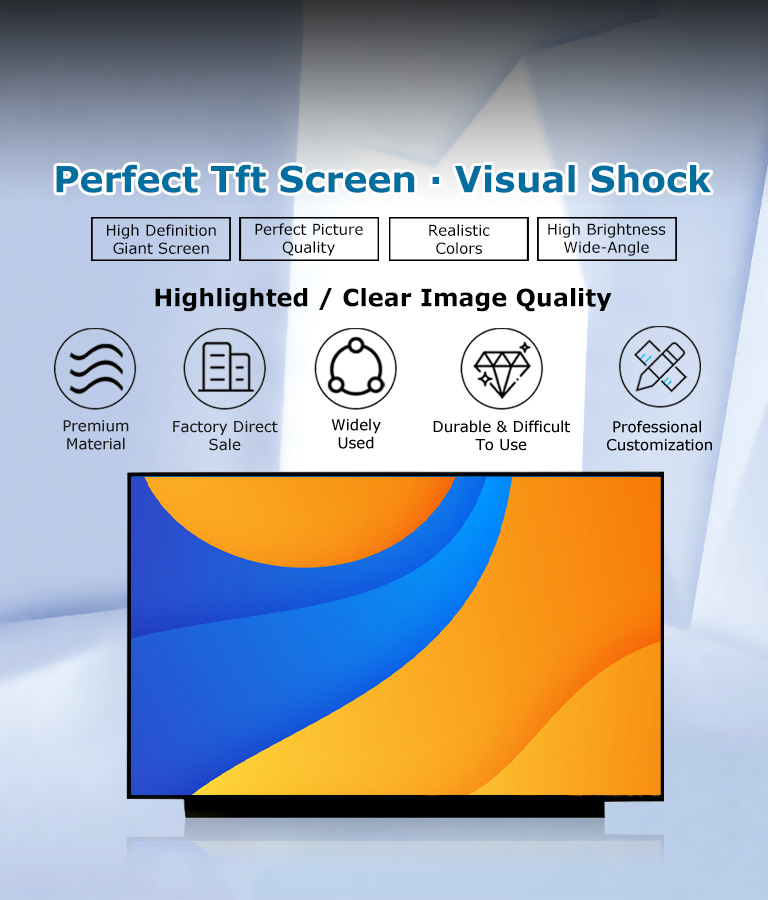 Perfect Tft Screen · Visual Shock

High Definition Giant Screen

Perfect Picture Quality

Realistic Colors

High Brightness Wide-Angle

Highlighted / Clear Image Quality

Premium Material

Factory Direct Sale

Widely Used

Durable & Difficult To Use

Professional Customization